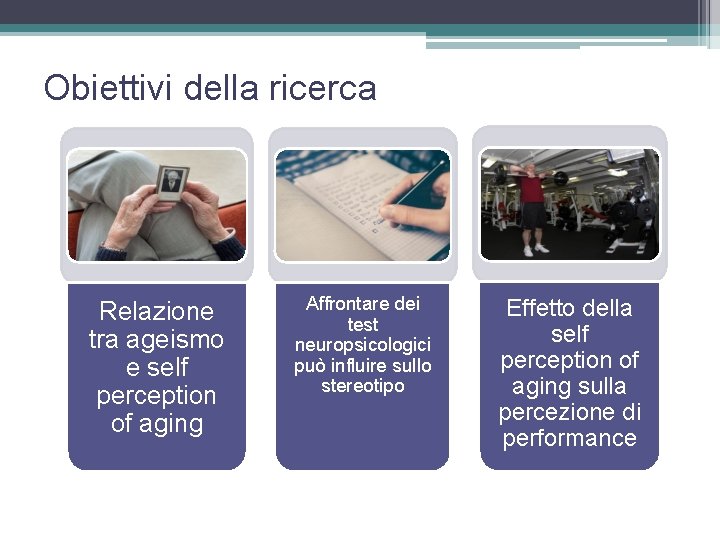 Obiettivi della ricerca

Relazione tra ageismo e self perception of aging

Affrontare dei test neuropsicologici può influire sullo stereotipo

Effetto della self perception of aging sulla percezione di performance